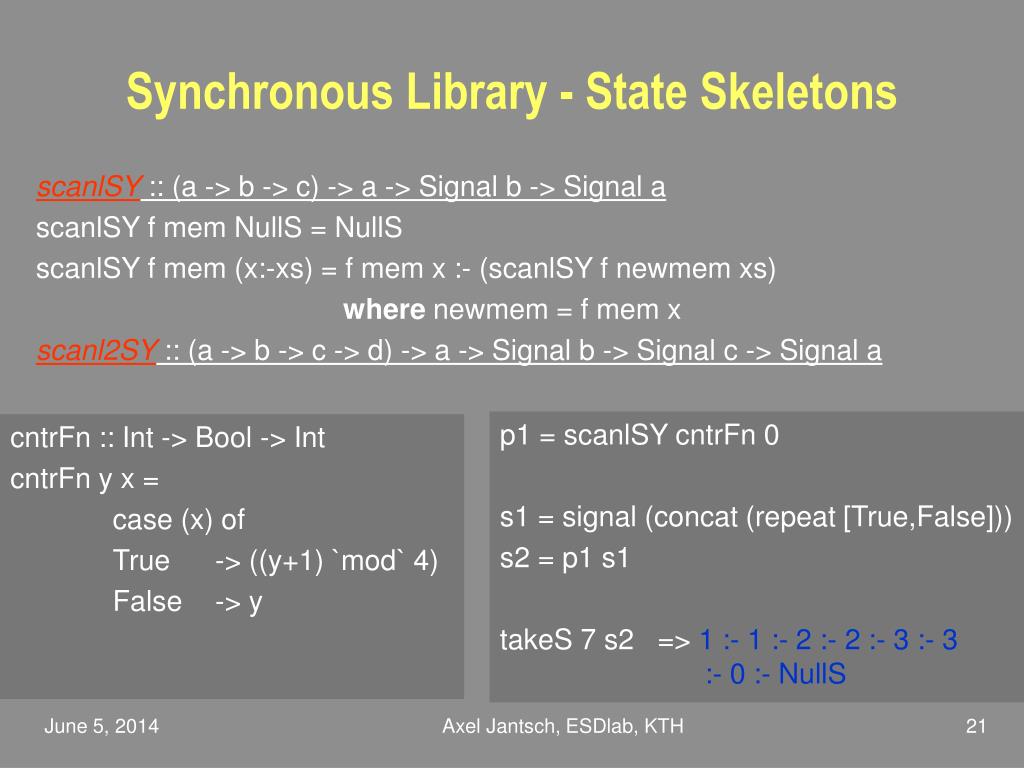 Synchronous Library - State Skeletons

scanlSY :: (a -> b -> c) -> a -> Signal b -> Signal a
scanlSY f mem NullS = NullS
scanlSY f mem (x:-xs) = f mem x :- (scanlSY f newmem xs)
where newmem = f mem x
scanl2SY :: (a -> b -> c -> d) -> a -> Signal b -> Signal c -> Signal a

cntrFn :: Int -> Bool -> Int
cntrFn y x =
case (x) of
True -> ((y+1) `mod` 4)
False -> y

p1 = scanlSY cntrFn 0

s1 = signal (concat (repeat [True,False]))
s2 = p1 s1

takeS 7 s2 => 1 :- 1 :- 2 :- 2 :- 3 :- 3 :- 0 :- NullS

June 5, 2014

Axel Jantsch, ESDlab, KTH

21